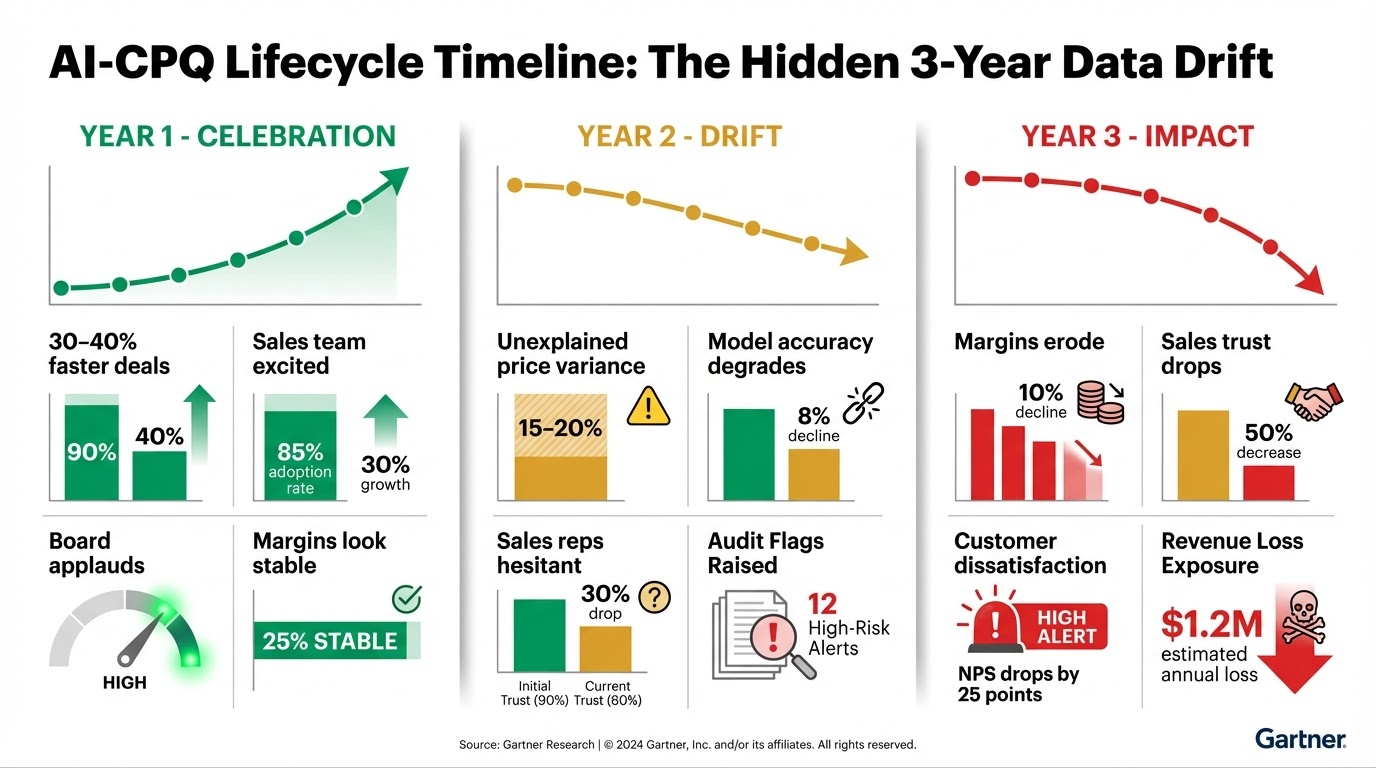 AI-CPQ Lifecycle Timeline: The Hidden 3-Year Data Drift

YEAR 1 - CELEBRATION

30–40% faster deals

90%

40%

Sales team excited

85% adoption rate

30% growth

Board applauds

HIGH

Margins look stable

25% STABLE

YEAR 2 - DRIFT

Unexplained price variance

15–20%

Model accuracy degrades

8% decline

Sales reps hesitant

30% drop

Initial Trust (90%)

Current Trust (80%)

Audit Flags Raised

12 High-Risk Alerts

YEAR 3 - IMPACT

Margins erode

10% decline

Sales trust drops

50% decrease

Customer dissatisfaction

HIGH ALERT

NPS drops by 25 points

Revenue Loss Exposure

$1.2M estimated annual loss

Source: Gartner Research | © 2024 Gartner, Inc. and/or its affiliates. All rights reserved.

Gartner.